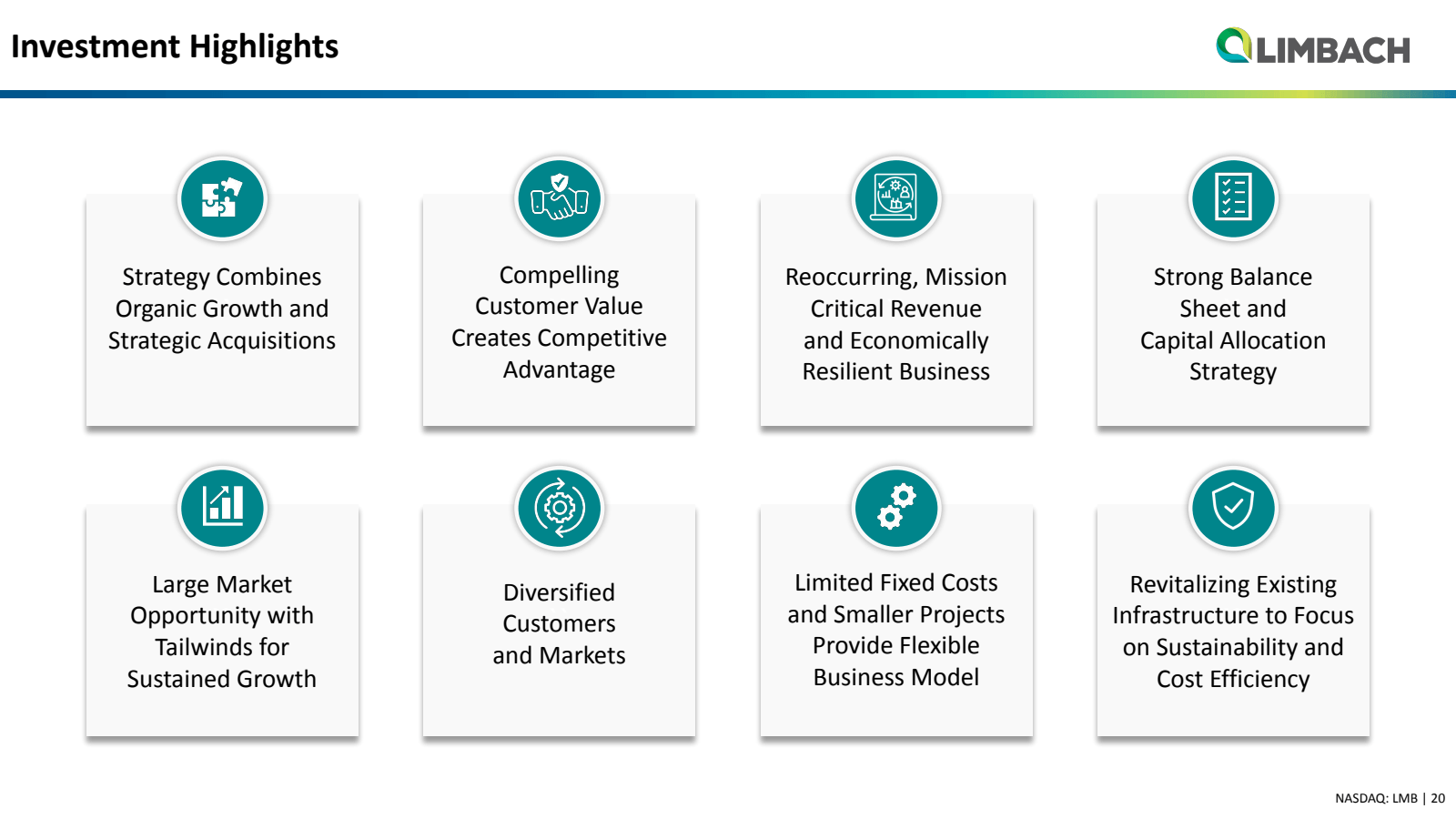 Investment Highlights

LIMBACH

Strategy Combines Organic Growth and Strategic Acquisitions

Compelling Customer Value Creates Competitive Advantage

Reoccurring, Mission Critical Revenue and Economically Resilient Business

Strong Balance Sheet and Capital Allocation Strategy

Large Market Opportunity with Tailwinds for Sustained Growth

Diversified Customers and Markets

Limited Fixed Costs and Smaller Projects Provide Flexible Business Model

Revitalizing Existing Infrastructure to Focus on Sustainability and Cost Efficiency

NASDAQ: LMB | 20